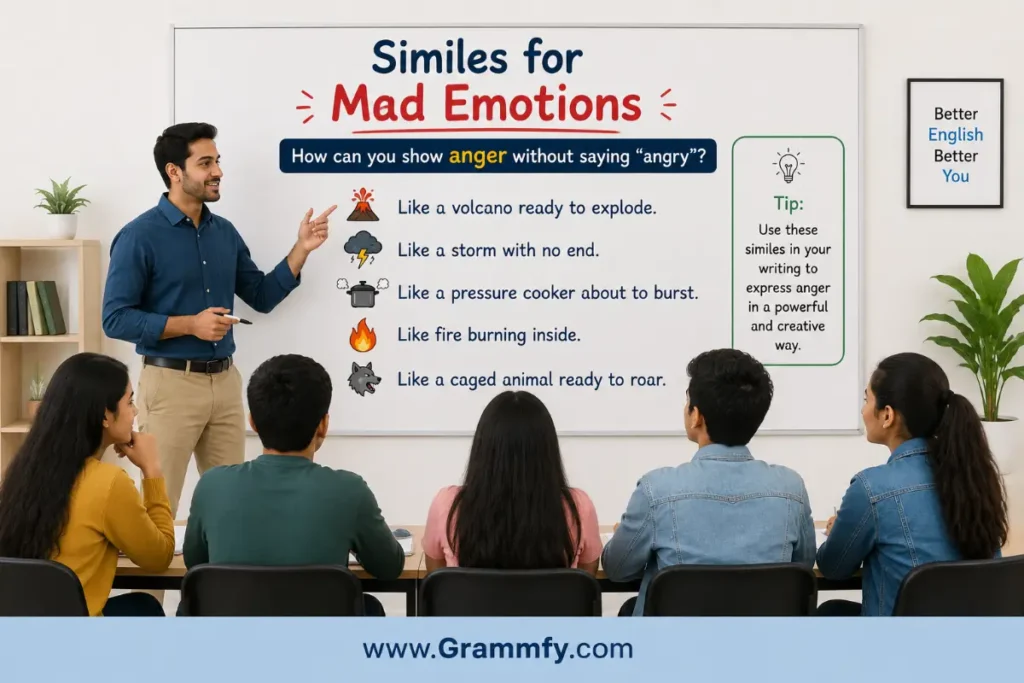 Similes for
Mad Emotions

How can you show anger without saying "angry"?

Like a volcano ready to explode.

Like a storm with no end.

Like a pressure cooker about to burst.

Like fire burning inside.

Like a caged animal ready to roar.

Tip:
Use these similes in your writing to express anger in a powerful and creative way.

Better
English
Better
You

www.Grammfy.com